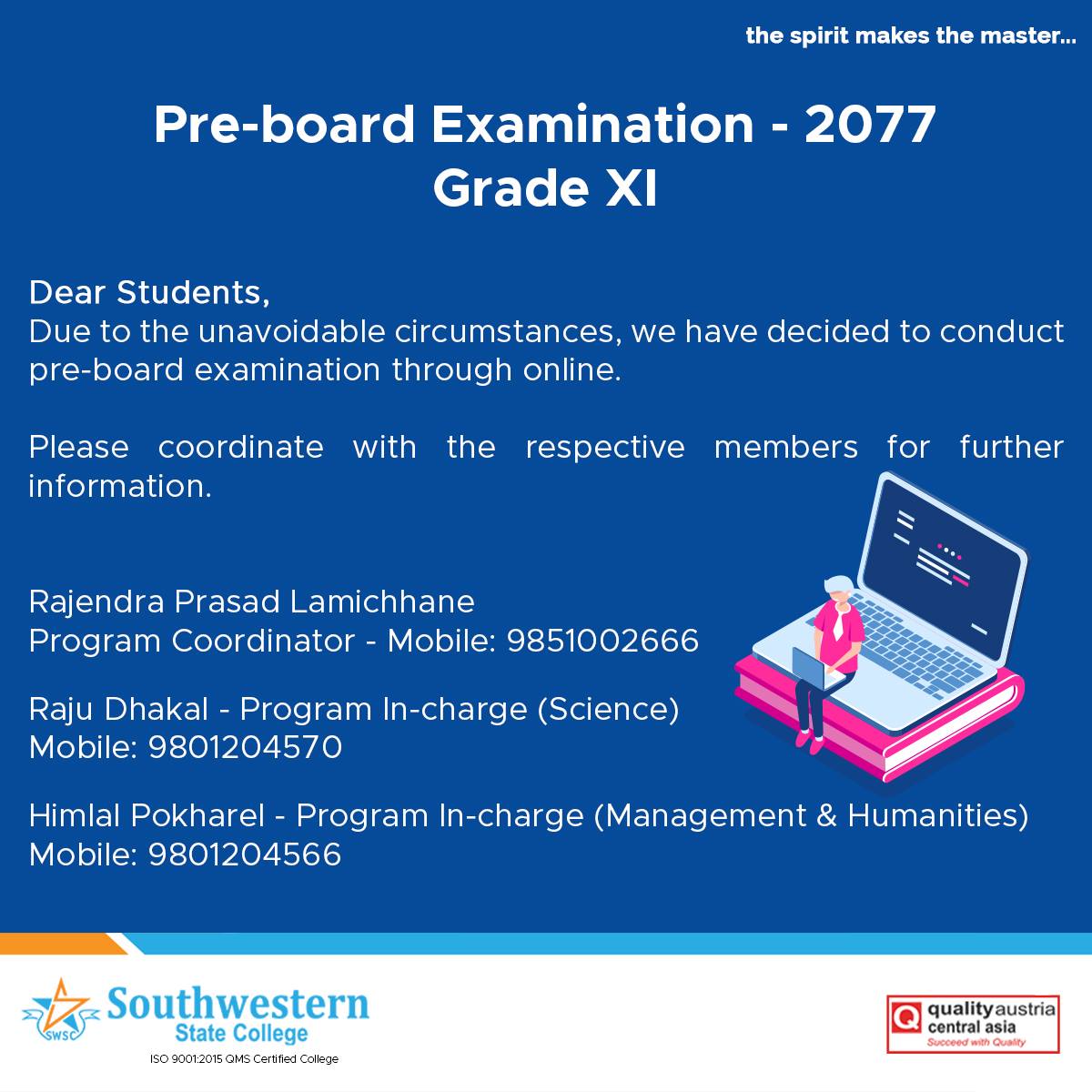 the spirit makes the master...

Pre-board Examination - 2077
Grade XI

Dear Students,
Due to the unavoidable circumstances, we have decided to conduct pre-board examination through online.

Please coordinate with the respective members for further information.

Rajendra Prasad Lamichhane
Program Coordinator - Mobile: 9851002666

Raju Dhakal - Program In-charge (Science)
Mobile: 9801204570

Himlal Pokharel - Program In-charge (Management & Humanities)
Mobile: 9801204566

SWSC
Southwestern
State College
ISO 9001:2015 QMS Certified College

Q quality austria
central asia
Succeed with Quality